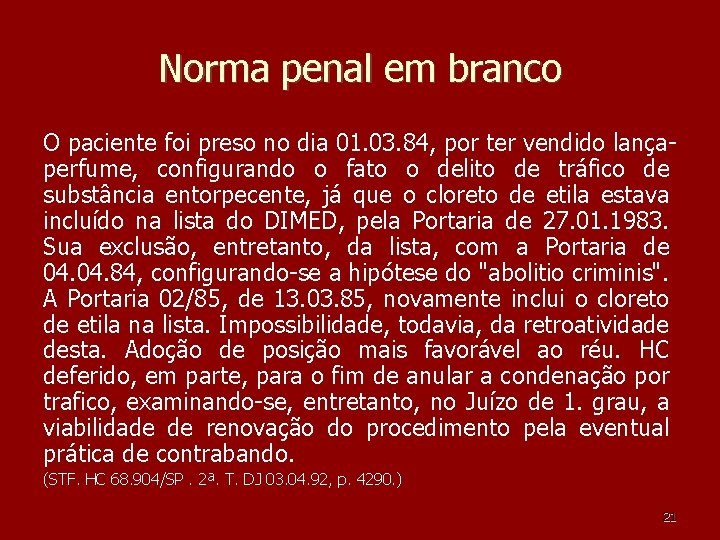 Norma penal em branco

O paciente foi preso no dia 01.03.84, por ter vendido lança-perfume, configurando o fato o delito de tráfico de substância entorpecente, já que o cloreto de etila estava incluído na lista do DIMED, pela Portaria de 27.01.1983. Sua exclusão, entretanto, da lista, com a Portaria de 04.04.84, configurando-se a hipótese do "abolitio criminis". A Portaria 02/85, de 13.03.85, novamente inclui o cloreto de etila na lista. Impossibilidade, todavia, da retroatividade desta. Adoção de posição mais favorável ao réu. HC deferido, em parte, para o fim de anular a condenação por trafico, examinando-se, entretanto, no Juízo de 1. grau, a viabilidade de renovação do procedimento pela eventual prática de contrabando.

(STF. HC 68.904/SP . 2ª. T. DJ 03.04.92, p. 4290.)

21